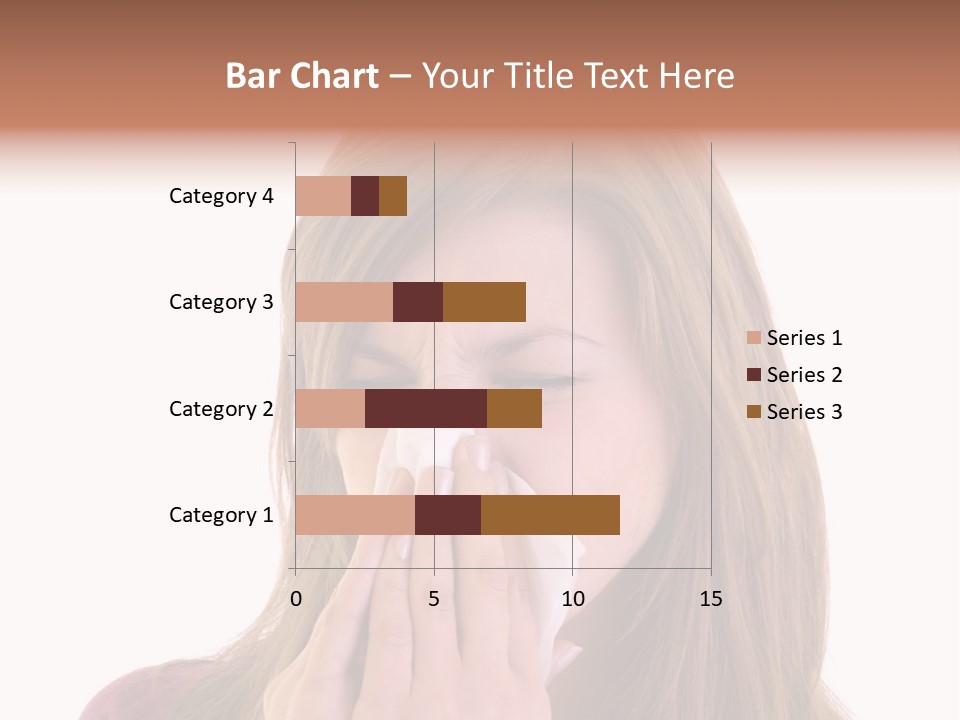 Bar Chart – Your Title Text Here

Category 4
Category 3
Category 2
Category 1

0
5
10
15

Series 1
Series 2
Series 3